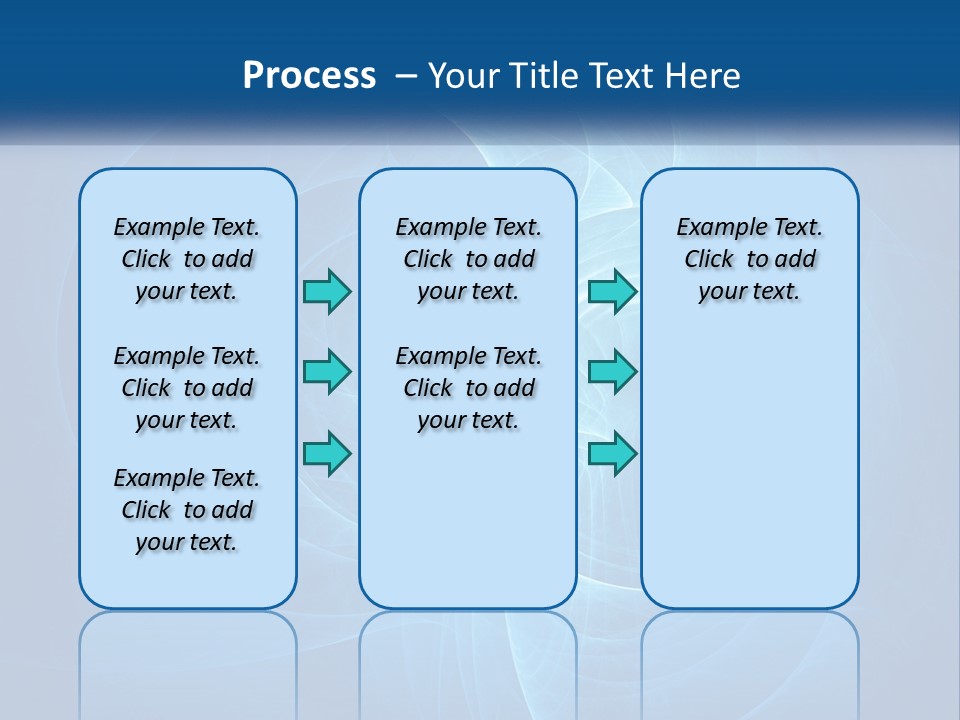 Process – Your Title Text Here

Example Text. Click to add your text.

Example Text. Click to add your text.

Example Text. Click to add your text.

Example Text. Click to add your text.

Example Text. Click to add your text.

Example Text. Click to add your text.